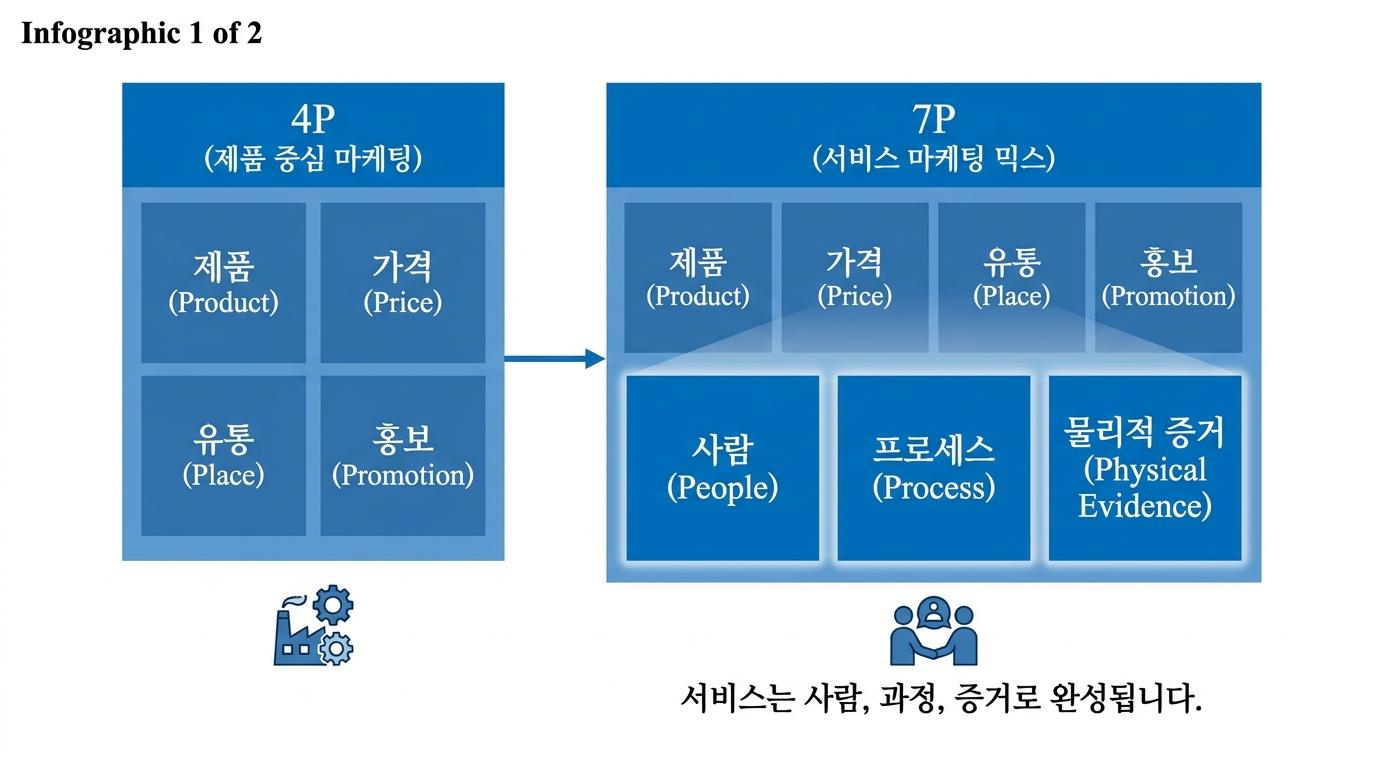 Infographic 1 of 2

4P
(제품 중심 마케팅)

제품
(Product)

가격
(Price)

유통
(Place)

홍보
(Promotion)

7P
(서비스 마케팅 믹스)

제품
(Product)

가격
(Price)

유통
(Place)

홍보
(Promotion)

사람
(People)

프로세스
(Process)

물리적 증거
(Physical Evidence)

서비스는 사람, 과정, 증거로 완성됩니다.